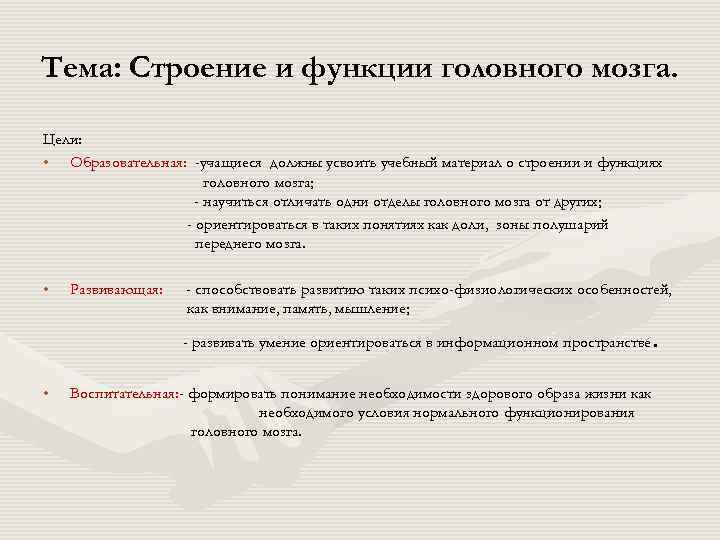 Тема: Строение и функции головного мозга.

Цели:

• Образовательная: -учащиеся должны усвоить учебный материал о строении и функциях головного мозга;
- научиться отличать одни отделы головного мозга от других;
- ориентироваться в таких понятиях как доли, зоны полушарий переднего мозга.

• Развивающая: - способствовать развитию таких психо-физиологических особенностей, как внимание, память, мышление;
- развивать умение ориентироваться в информационном пространстве.

• Воспитательная:- формировать понимание необходимости здорового образа жизни как необходимого условия нормального функционирования головного мозга.